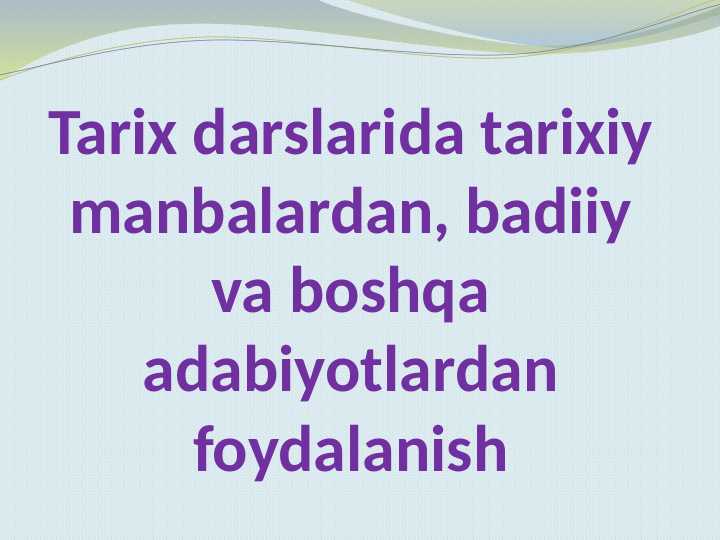 Tarix darslarida tarixiy manbalardan, badiiy va boshqa adabiyotlardan foydalanish